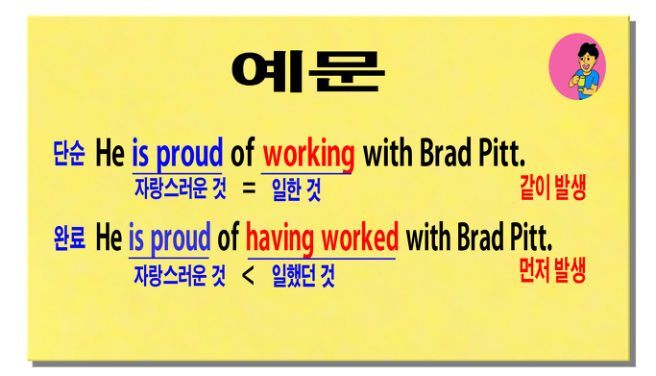 예문

단순 He is proud of working with Brad Pitt.
자랑스러운 것 = 일한 것
같이 발생

완료 He is proud of having worked with Brad Pitt.
자랑스러운 것 < 일했던 것
먼저 발생